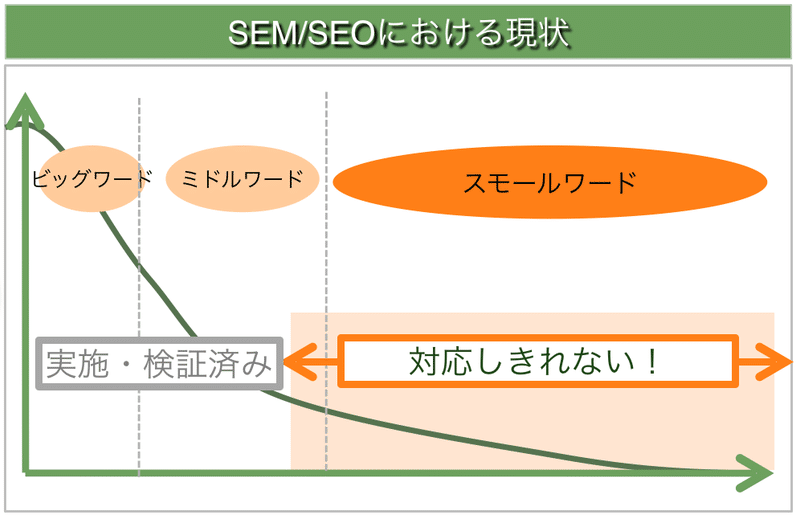 SEM/SEOにおける現状

ビッグワード

ミドルワード

スモールワード

実施・検証済み

対応しきれない！